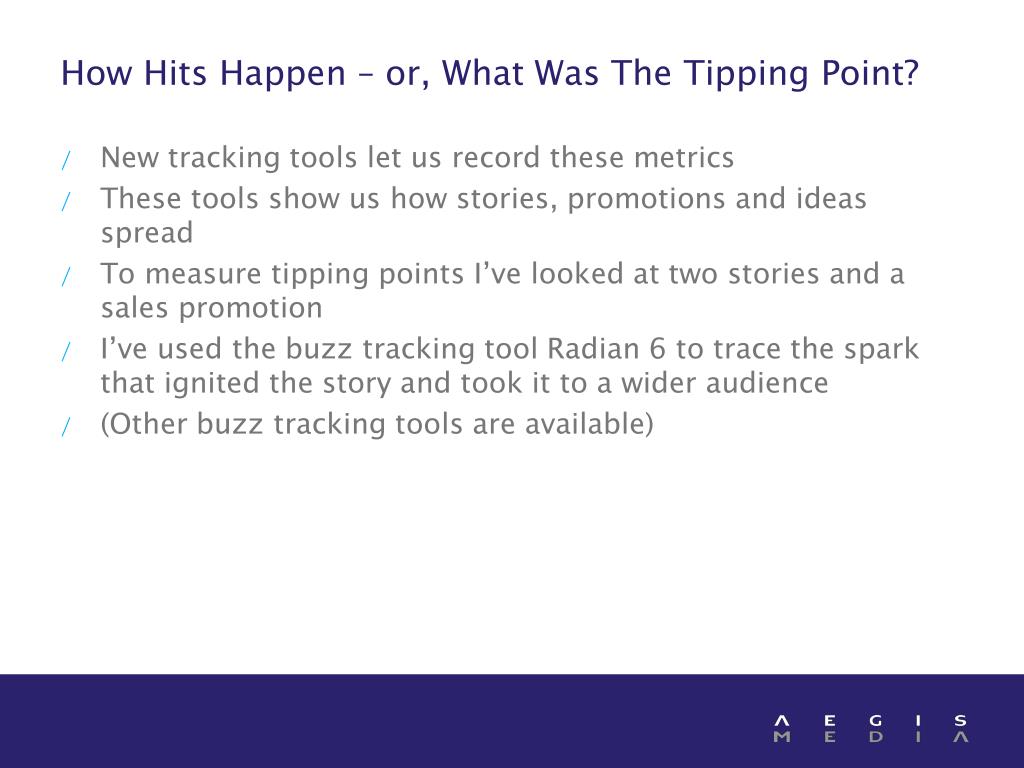 How Hits Happen – or, What Was The Tipping Point?

/ New tracking tools let us record these metrics
/ These tools show us how stories, promotions and ideas spread
/ To measure tipping points I've looked at two stories and a sales promotion
/ I've used the buzz tracking tool Radian 6 to trace the spark that ignited the story and took it to a wider audience
/ (Other buzz tracking tools are available)

AEGIS
MEDIA